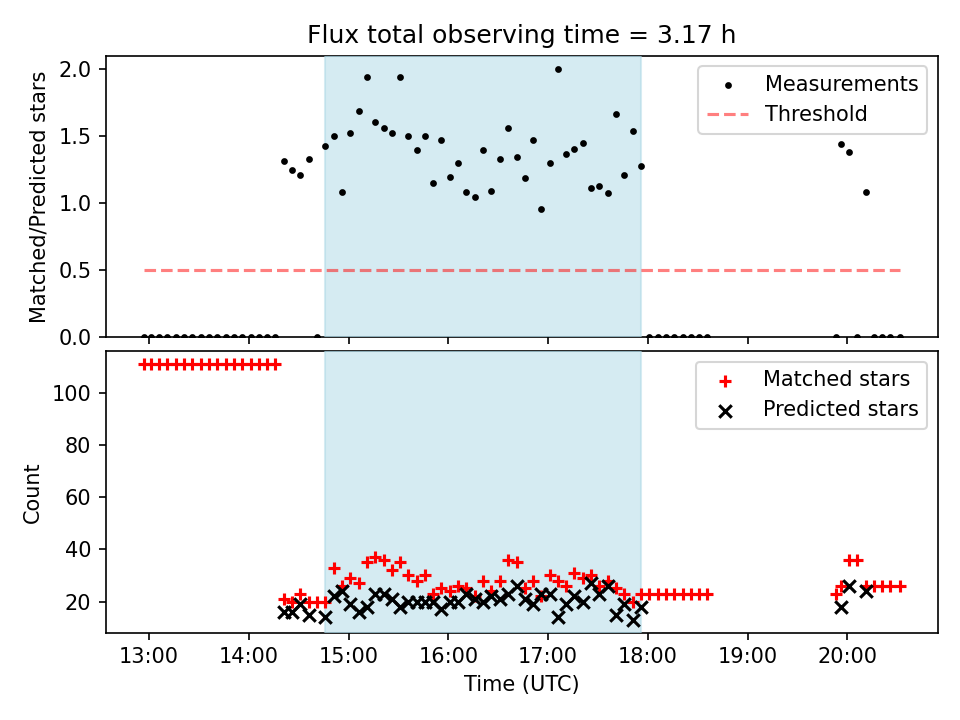 Flux total observing time = 3.17 h

Matched/Predicted stars

2.0
1.5
1.0
0.5
0.0

Measurements
Threshold

Count

100
80
60
40
20

Matched stars
Predicted stars

13:00 14:00 15:00 16:00 17:00 18:00 19:00 20:00

Time (UTC)